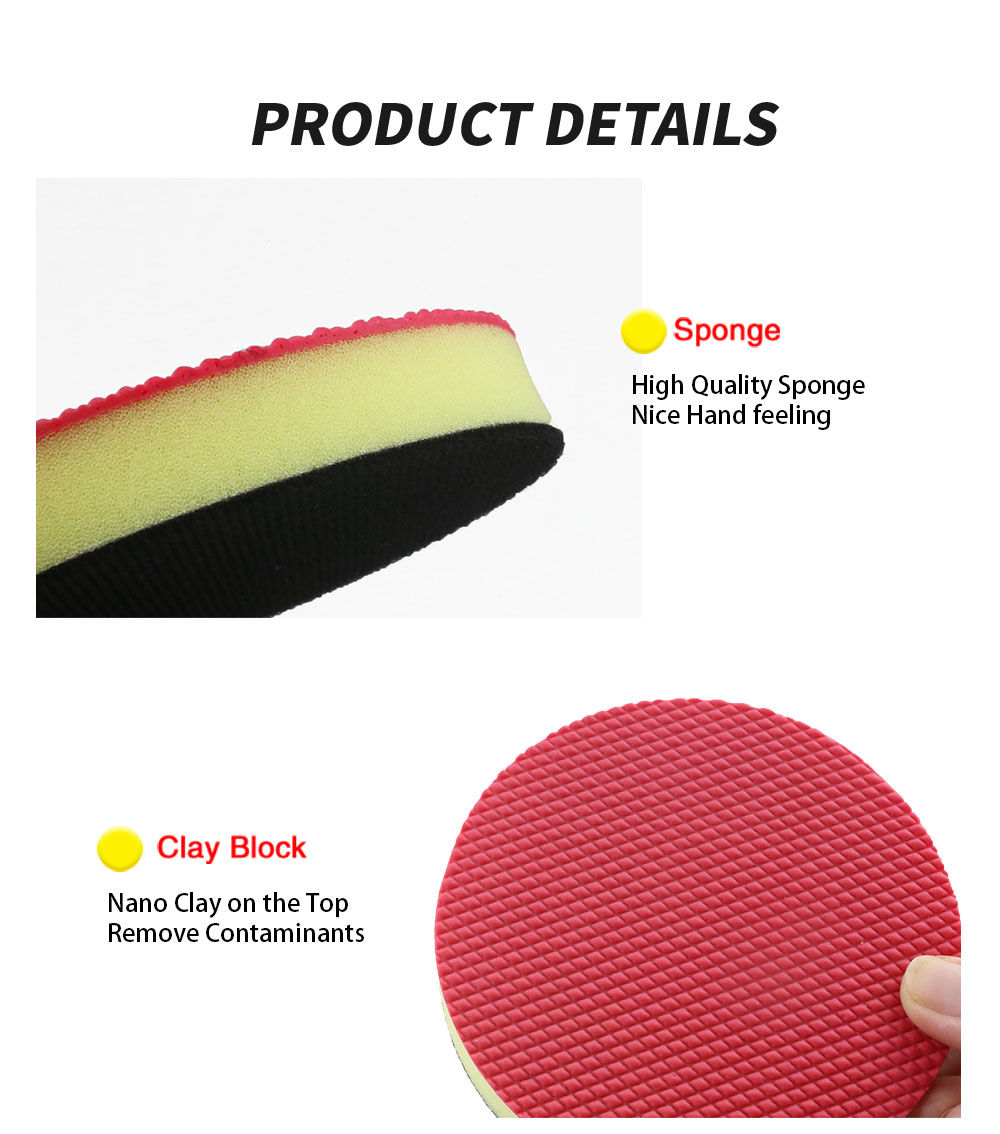 PRODUCT DETAILS

Sponge

High Quality Sponge
Nice Hand feeling

Clay Block

Nano Clay on the Top
Remove Contaminants